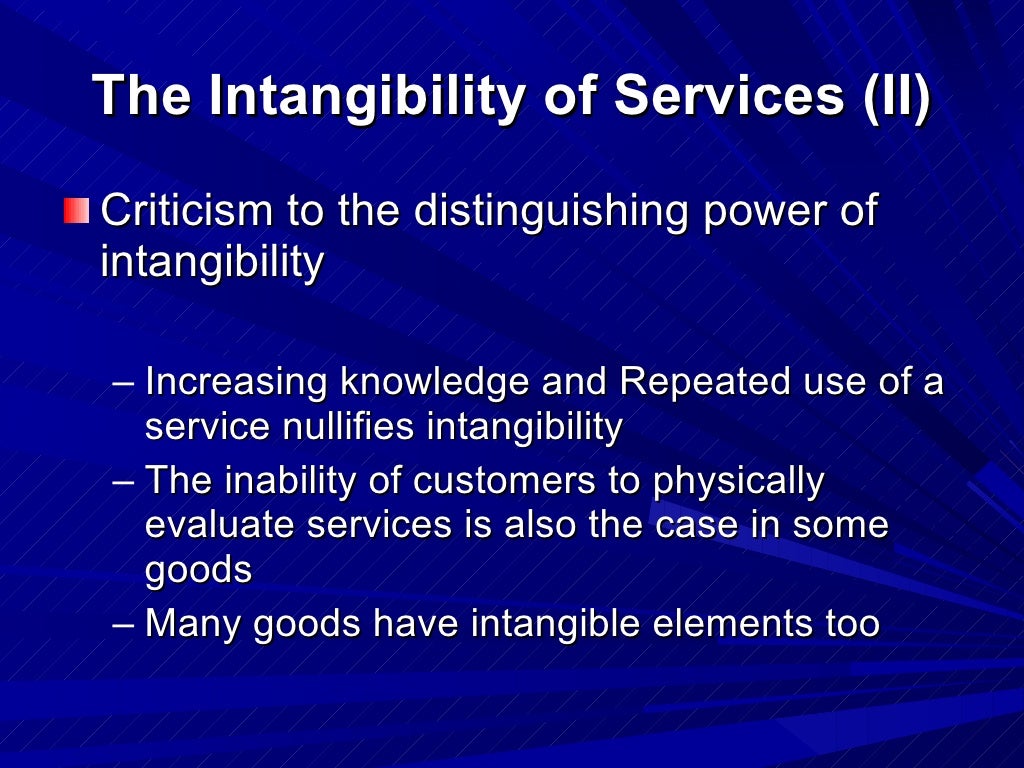 The Intangibility of Services (II)

Criticism to the distinguishing power of intangibility

– Increasing knowledge and Repeated use of a service nullifies intangibility
– The inability of customers to physically evaluate services is also the case in some goods
– Many goods have intangible elements too